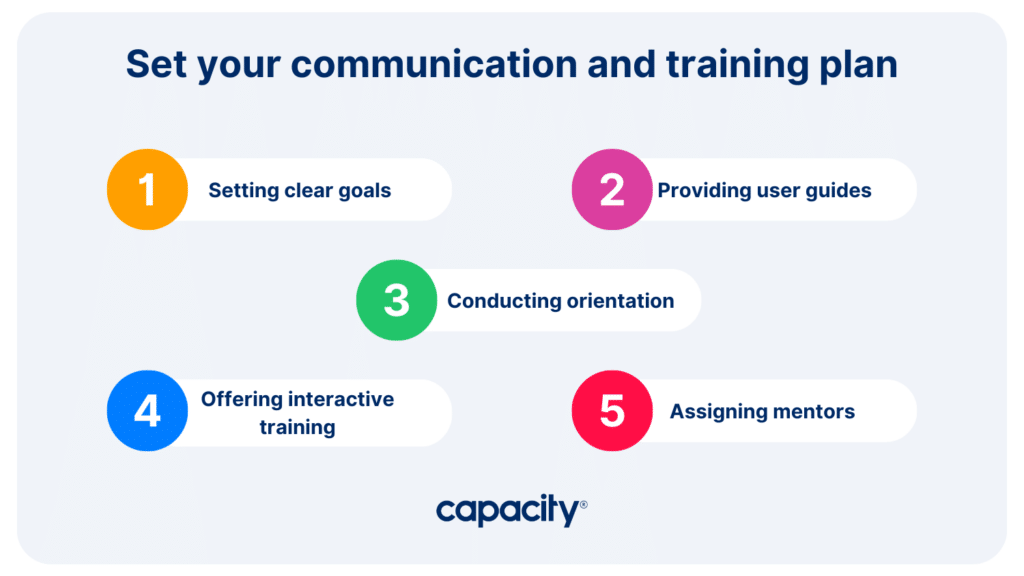 Set your communication and training plan

1 Setting clear goals

2 Providing user guides

3 Conducting orientation

4 Offering interactive training

5 Assigning mentors

capacity®